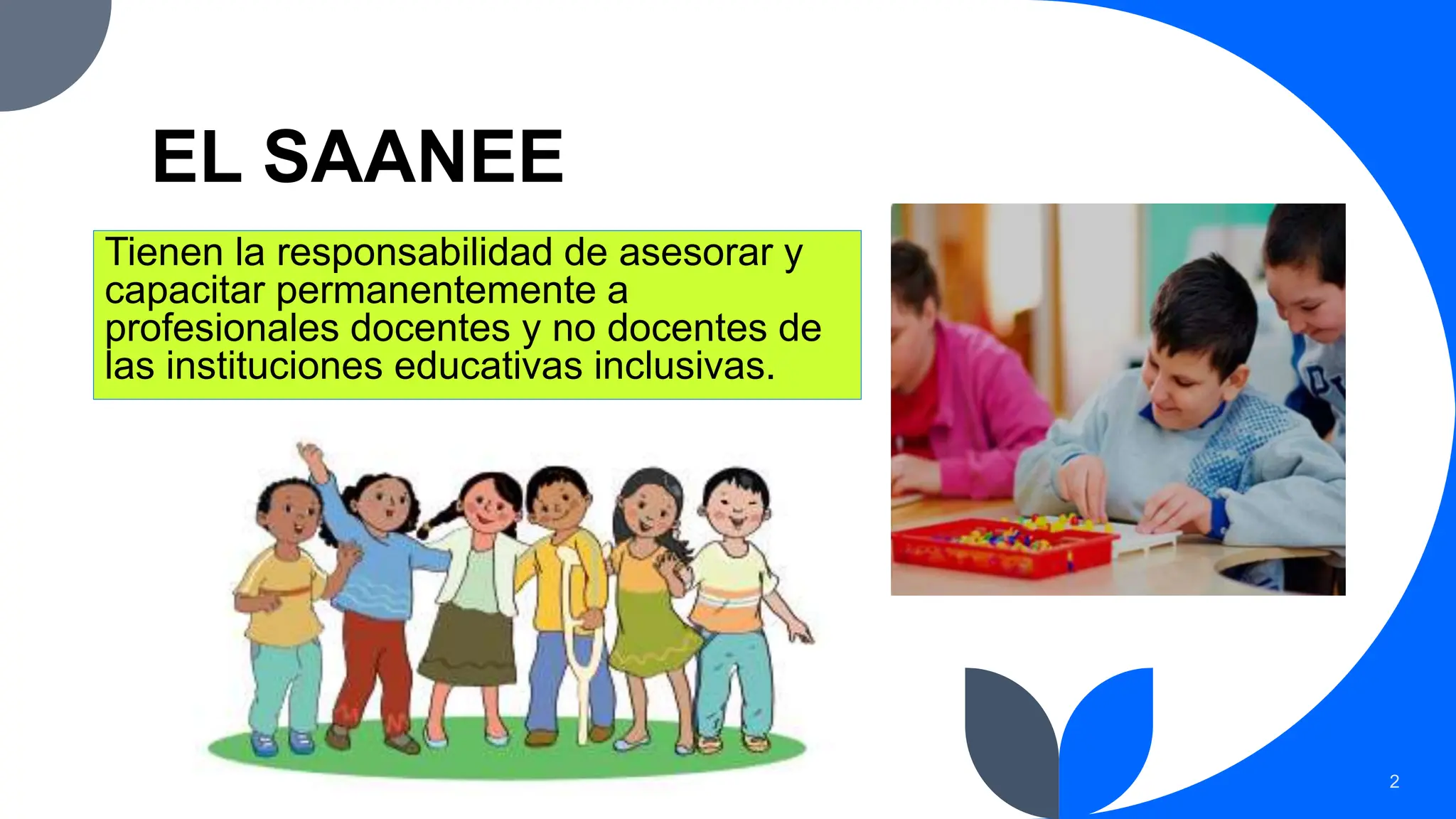 EL SAANEE

Tienen la responsabilidad de asesorar y capacitar permanentemente a profesionales docentes y no docentes de las instituciones educativas inclusivas.

2